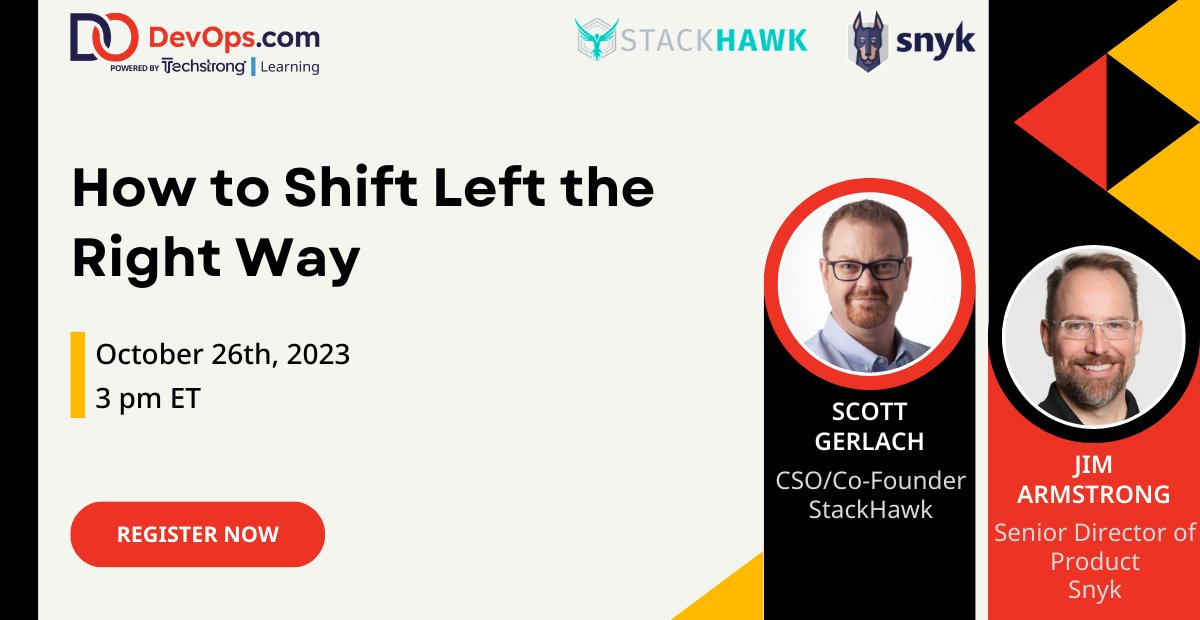 DevOps.com
POWERED BY Techstrong | Learning

STACKHAWK

snyk

How to Shift Left the Right Way

October 26th, 2023
3 pm ET

REGISTER NOW

SCOTT GERLACH
CSO/Co-Founder
StackHawk

JIM ARMSTRONG
Senior Director of Product
Snyk